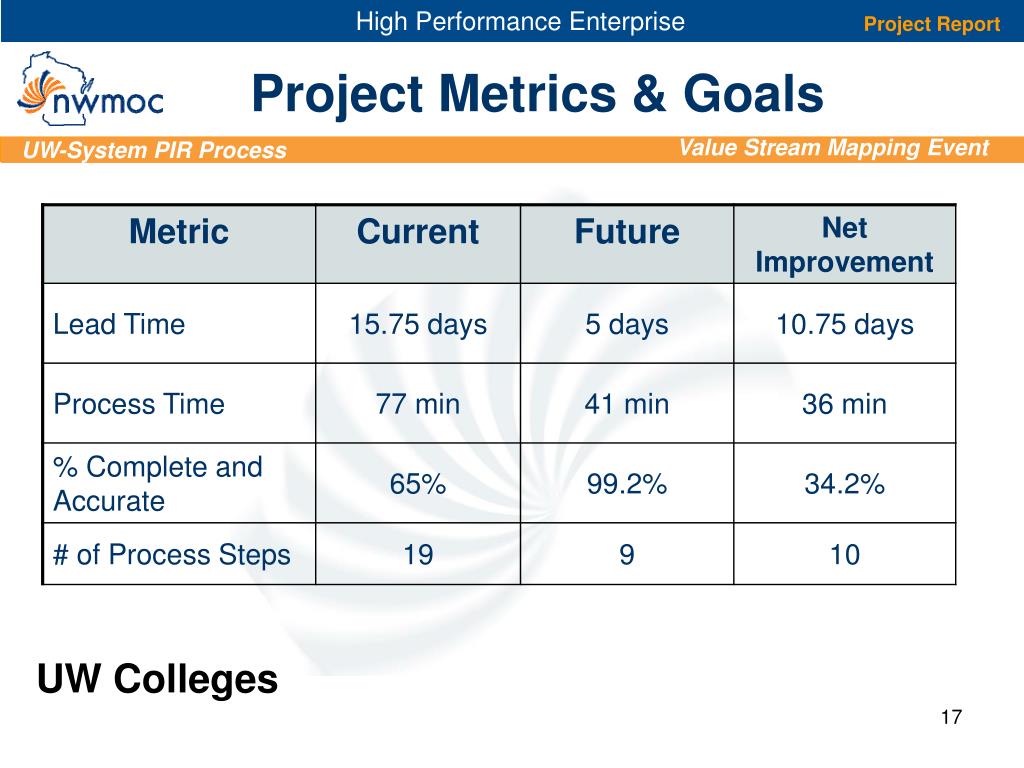 High Performance Enterprise
Project Report

nwmoc

Project Metrics & Goals

UW-System PIR Process
Value Stream Mapping Event

| Metric | Current | Future | Net Improvement |
|---|---|---|---|
| Lead Time | 15.75 days | 5 days | 10.75 days |
| Process Time | 77 min | 41 min | 36 min |
| % Complete and Accurate | 65% | 99.2% | 34.2% |
| # of Process Steps | 19 | 9 | 10 |

UW Colleges

17